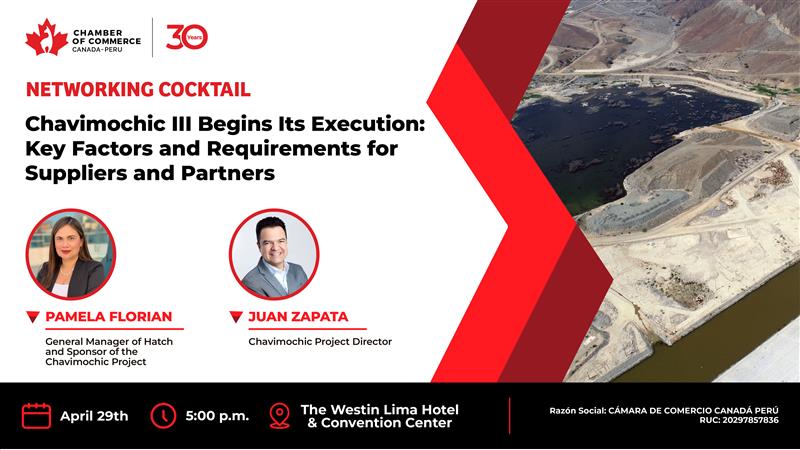 CHAMBER OF COMMERCE
CANADA-PERU

30 Years

NETWORKING COCKTAIL

Chavimochic III Begins Its Execution: Key Factors and Requirements for Suppliers and Partners

PAMELA FLORIAN
General Manager of Hatch and Sponsor of the Chavimochic Project

JUAN ZAPATA
Chavimochic Project Director

April 29th

5:00 p.m.

The Westin Lima Hotel & Convention Center

Razón Social: CÁMARA DE COMERCIO CANADÁ PERÚ
RUC: 20297857836